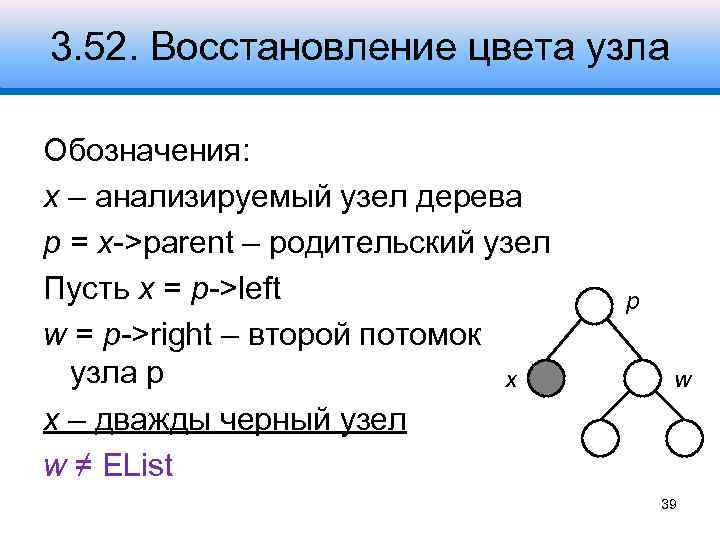 3.52. Восстановление цвета узла

Обозначения:

x – анализируемый узел дерева

p = x->parent – родительский узел

Пусть x = p->left

w = p->right – второй потомок узла p

x – дважды черный узел

w ≠ EList

p

x

w

39